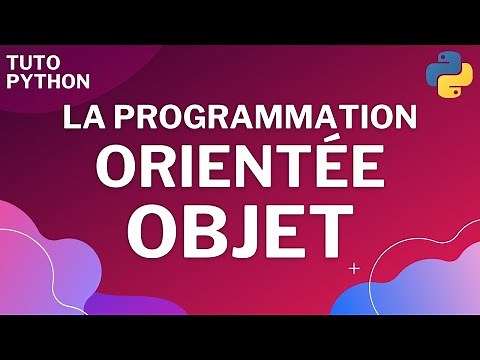 TUTO PYTHON

LA PROGRAMMATION ORIENTÉE OBJET